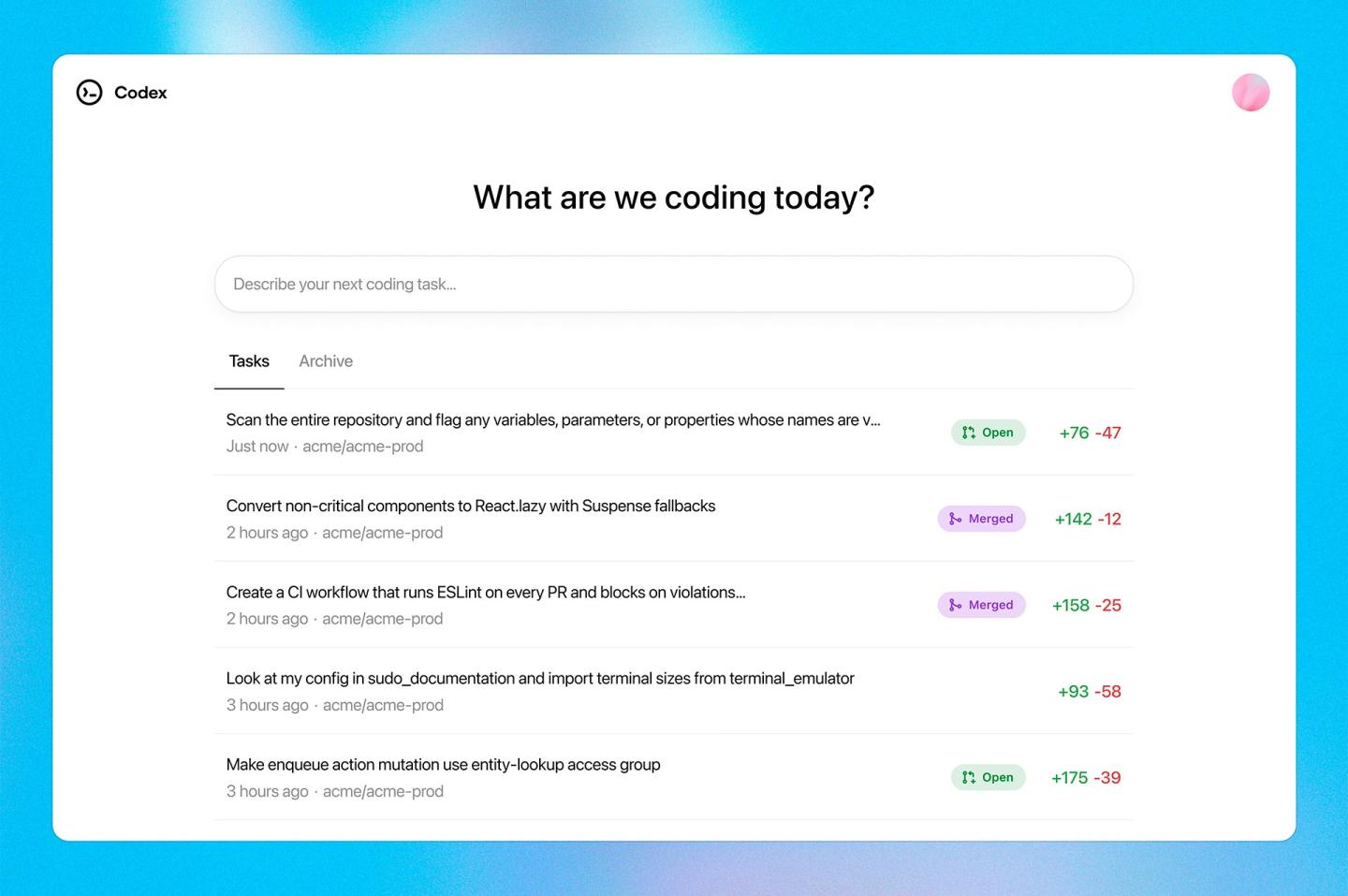 Codex

What are we coding today?

Describe your next coding task...

Tasks Archive

Scan the entire repository and flag any variables, parameters, or properties whose names are v...
Just now · acme/acme-prod
Open +76 -47

Convert non-critical components to React.lazy with Suspense fallbacks
2 hours ago · acme/acme-prod
Merged +142 -12

Create a CI workflow that runs ESLint on every PR and blocks on violations...
2 hours ago · acme/acme-prod
Merged +158 -25

Look at my config in sudo_documentation and import terminal sizes from terminal_emulator
3 hours ago · acme/acme-prod
+93 -58

Make enqueue action mutation use entity-lookup access group
3 hours ago · acme/acme-prod
Open +175 -39